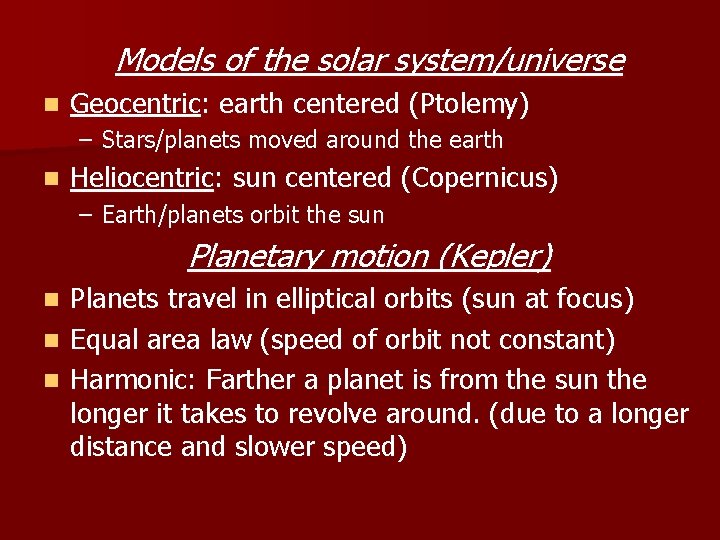 Models of the solar system/universe

- Geocentric: earth centered (Ptolemy)
  – Stars/planets moved around the earth
- Heliocentric: sun centered (Copernicus)
  – Earth/planets orbit the sun

Planetary motion (Kepler)

- Planets travel in elliptical orbits (sun at focus)
- Equal area law (speed of orbit not constant)
- Harmonic: Farther a planet is from the sun the longer it takes to revolve around. (due to a longer distance and slower speed)